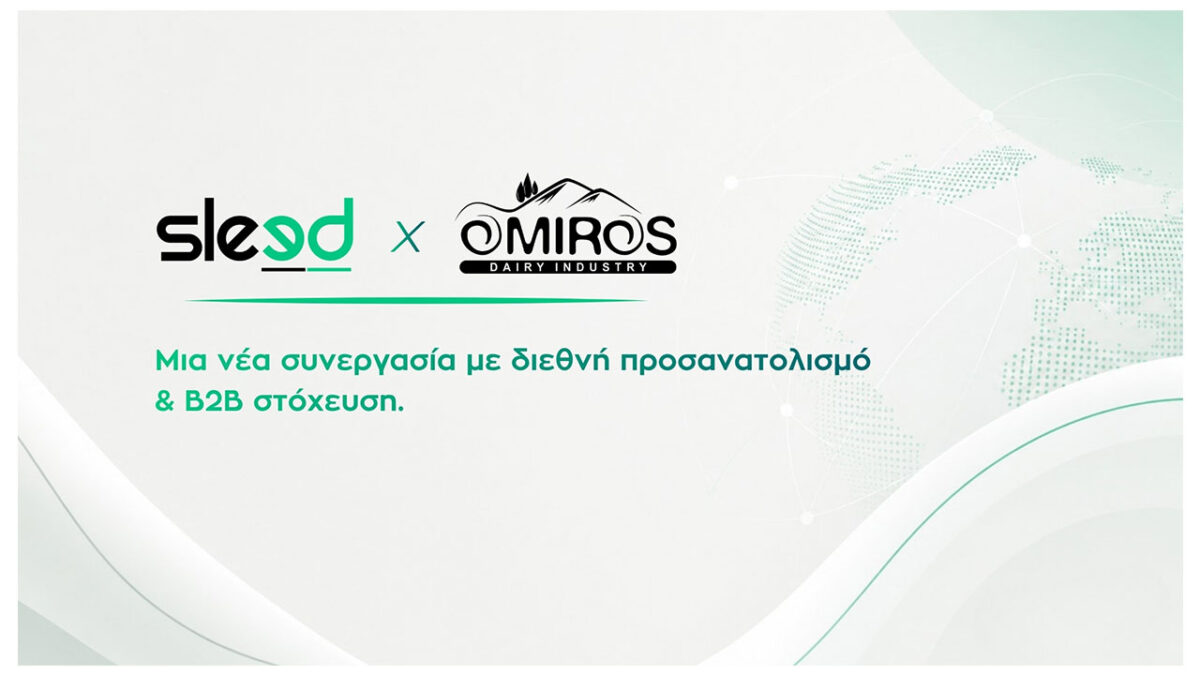 sleed X OMIROS
DAIRY INDUSTRY

Μια νέα συνεργασία με διεθνή προσανατολισμό & B2B στόχευση.